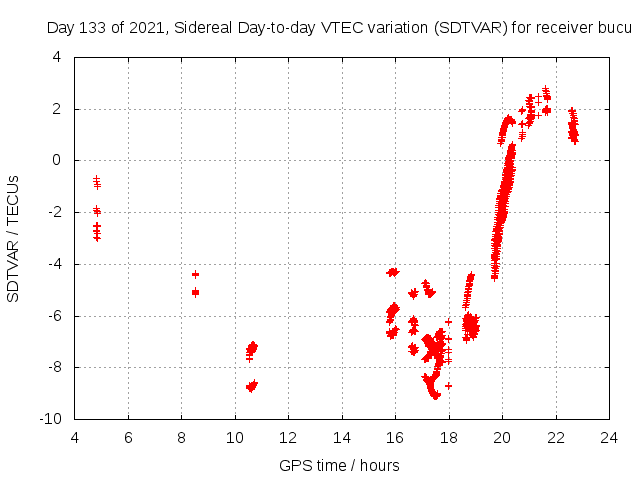 Day 133 of 2021, Sidereal Day-to-day VTEC variation (SDTVAR) for receiver bucu

SDTVAR / TECUs

4
2
0
-2
-4
-6
-8
-10

4 6 8 10 12 14 16 18 20 22 24

GPS time / hours